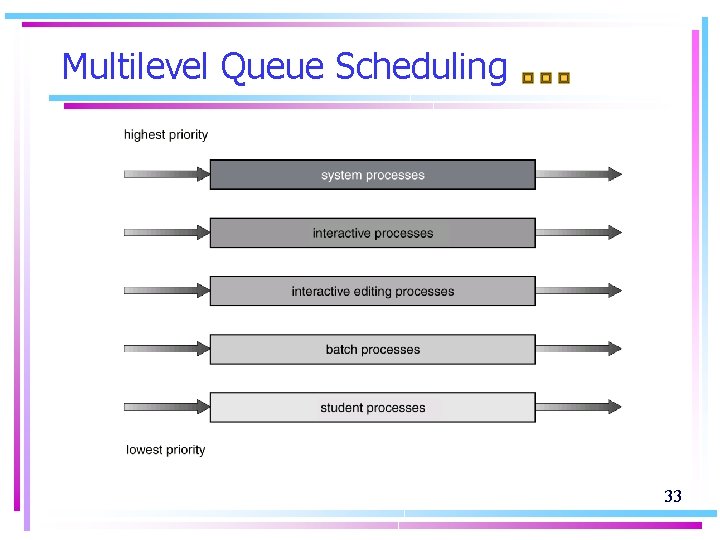 Multilevel Queue Scheduling

highest priority

system processes

interactive processes

interactive editing processes

batch processes

student processes

lowest priority

33